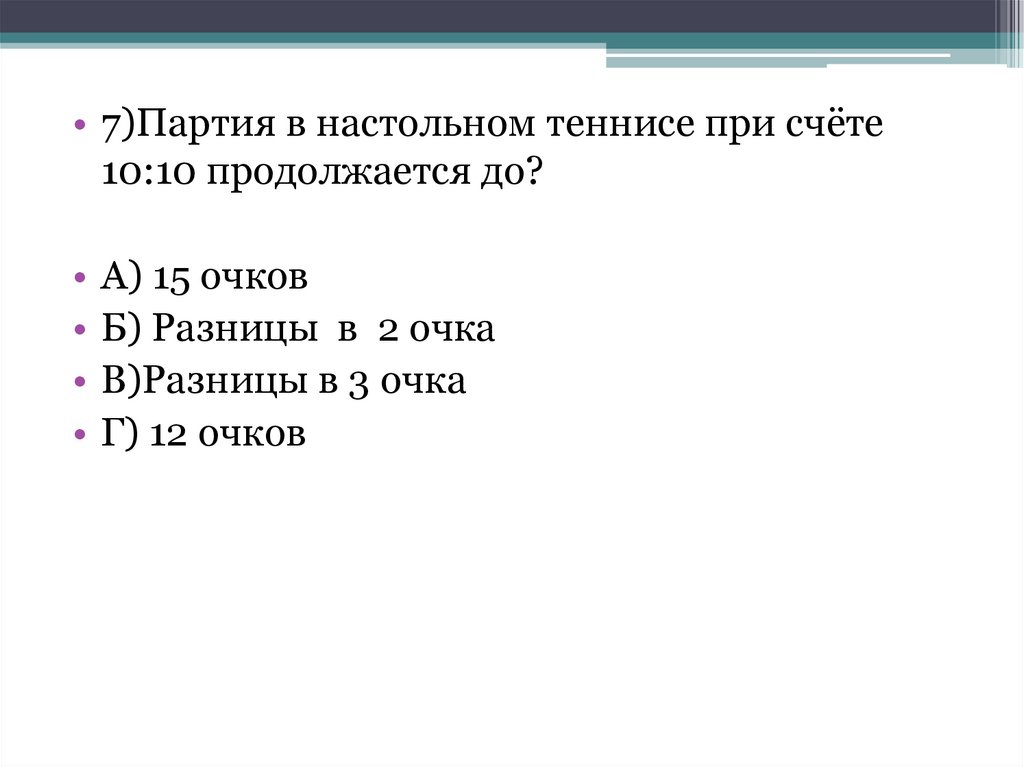 • 7)Партия в настольном теннисе при счёте 10:10 продолжается до?

• А) 15 очков
• Б) Разницы  в  2 очка
• В)Разницы в 3 очка
• Г) 12 очков